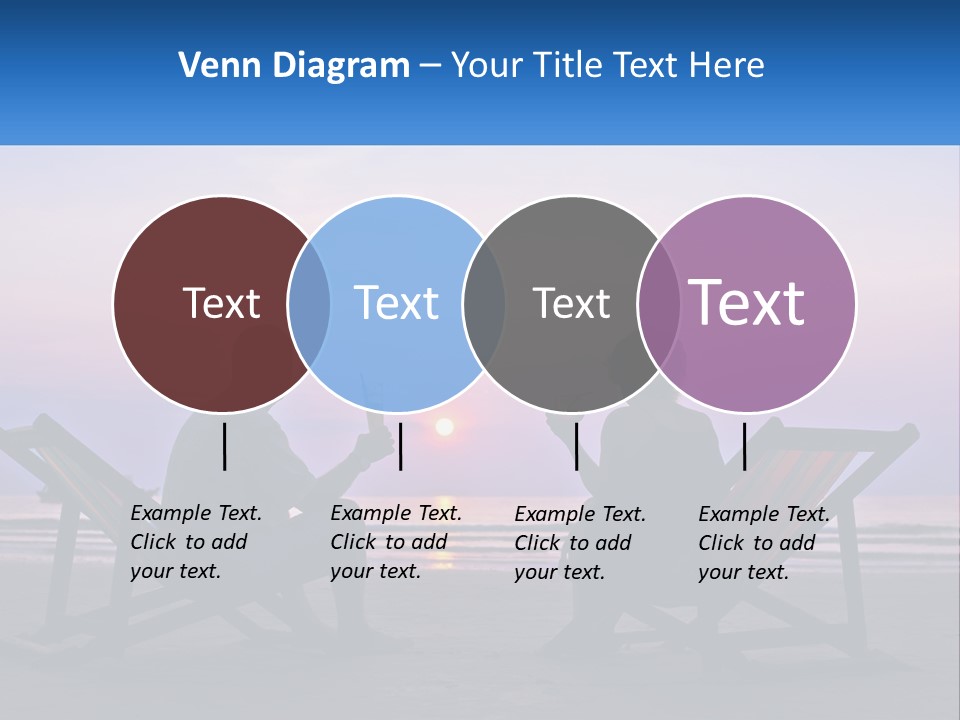 Venn Diagram – Your Title Text Here

Text

Text

Text

Text

Example Text. Click to add your text.

Example Text. Click to add your text.

Example Text. Click to add your text.

Example Text. Click to add your text.